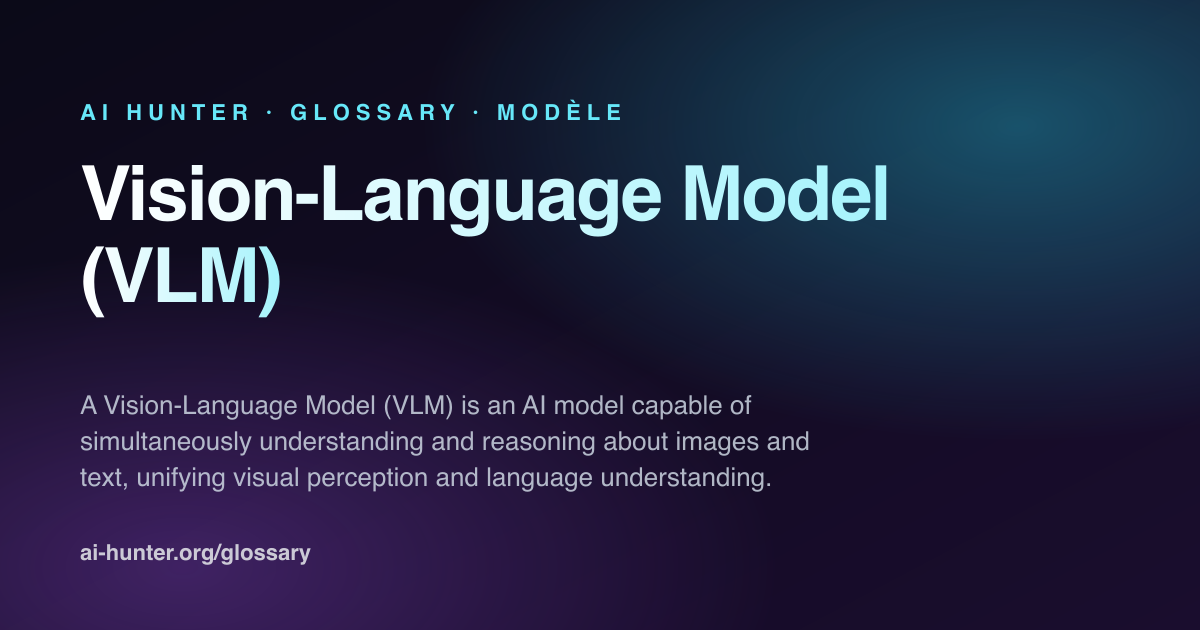 AI HUNTER · GLOSSARY · MODÈLE

Vision-Language Model (VLM)

A Vision-Language Model (VLM) is an AI model capable of simultaneously understanding and reasoning about images and text, unifying visual perception and language understanding.

ai-hunter.org/glossary